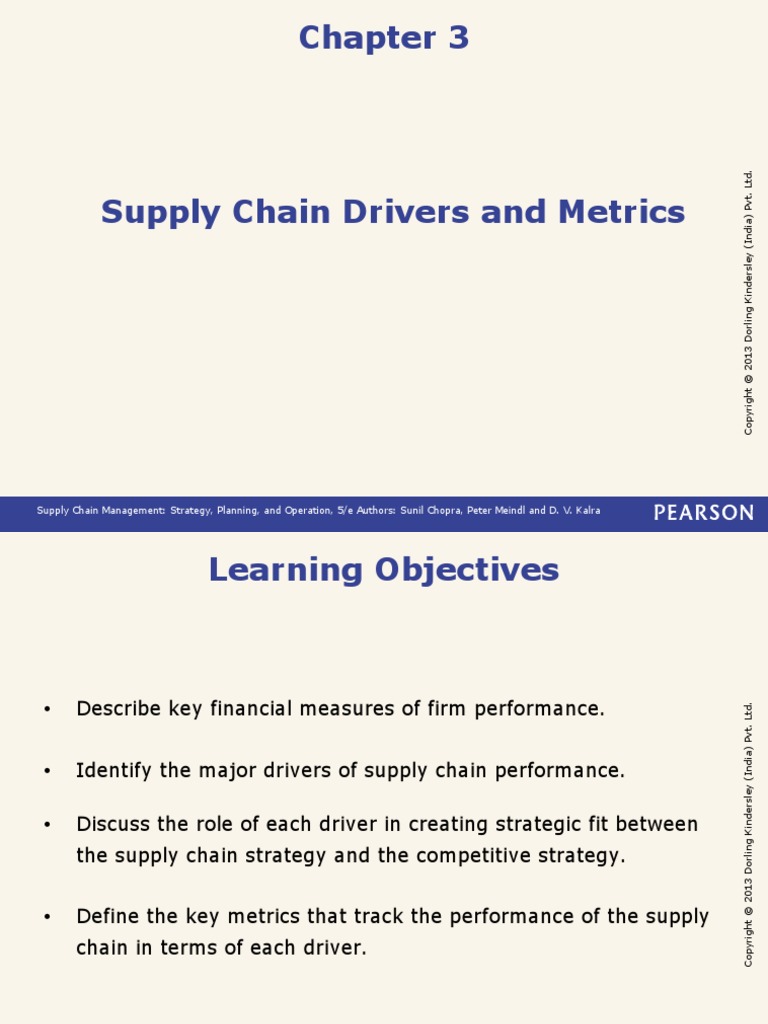 Chapter 3

Supply Chain Drivers and Metrics

Copyright © 2013 Dorling Kindersley (India) Pvt. Ltd.

Supply Chain Management: Strategy, Planning, and Operation, 5/e Authors: Sunil Chopra, Peter Meindl and D. V. Kalra

PEARSON

Learning Objectives

• Describe key financial measures of firm performance.

• Identify the major drivers of supply chain performance.

• Discuss the role of each driver in creating strategic fit between the supply chain strategy and the competitive strategy.

• Define the key metrics that track the performance of the supply chain in terms of each driver.

Copyright © 2013 Dorling Kindersley (India) Pvt. Ltd.